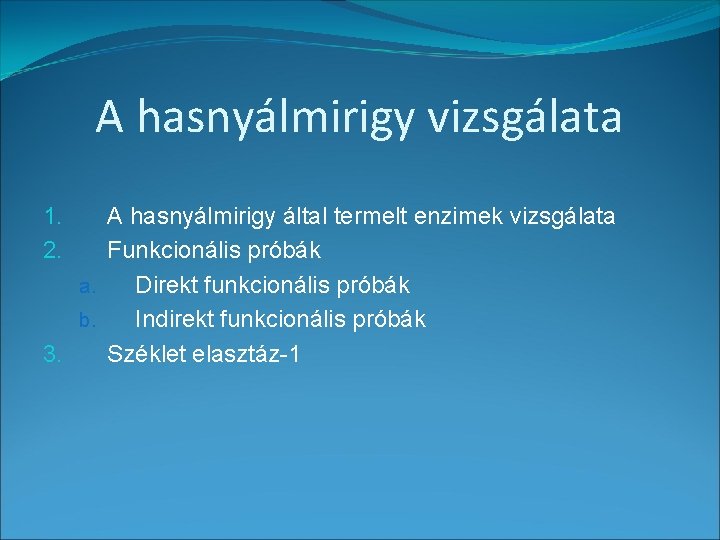 A hasnyálmirigy vizsgálata

1. A hasnyálmirigy által termelt enzimek vizsgálata
2. Funkcionális próbák
a. Direkt funkcionális próbák
b. Indirekt funkcionális próbák
3. Széklet elasztáz-1